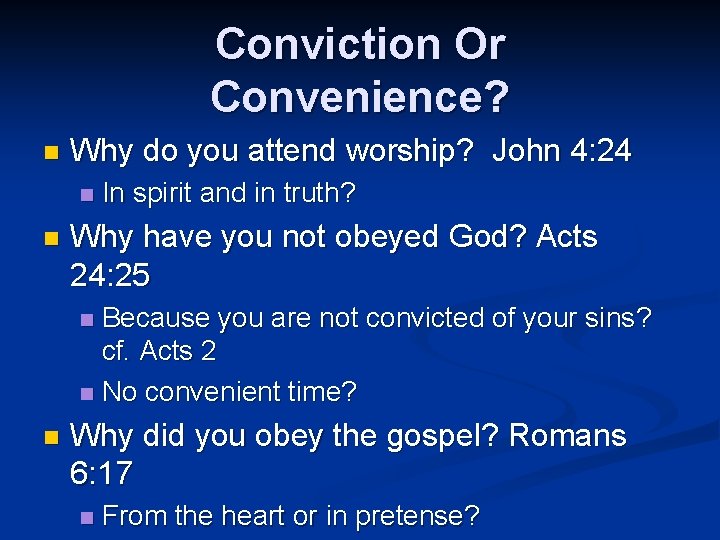 Conviction Or Convenience?

Why do you attend worship? John 4:24

In spirit and in truth?

Why have you not obeyed God? Acts 24:25

Because you are not convicted of your sins? cf. Acts 2

No convenient time?

Why did you obey the gospel? Romans 6:17

From the heart or in pretense?